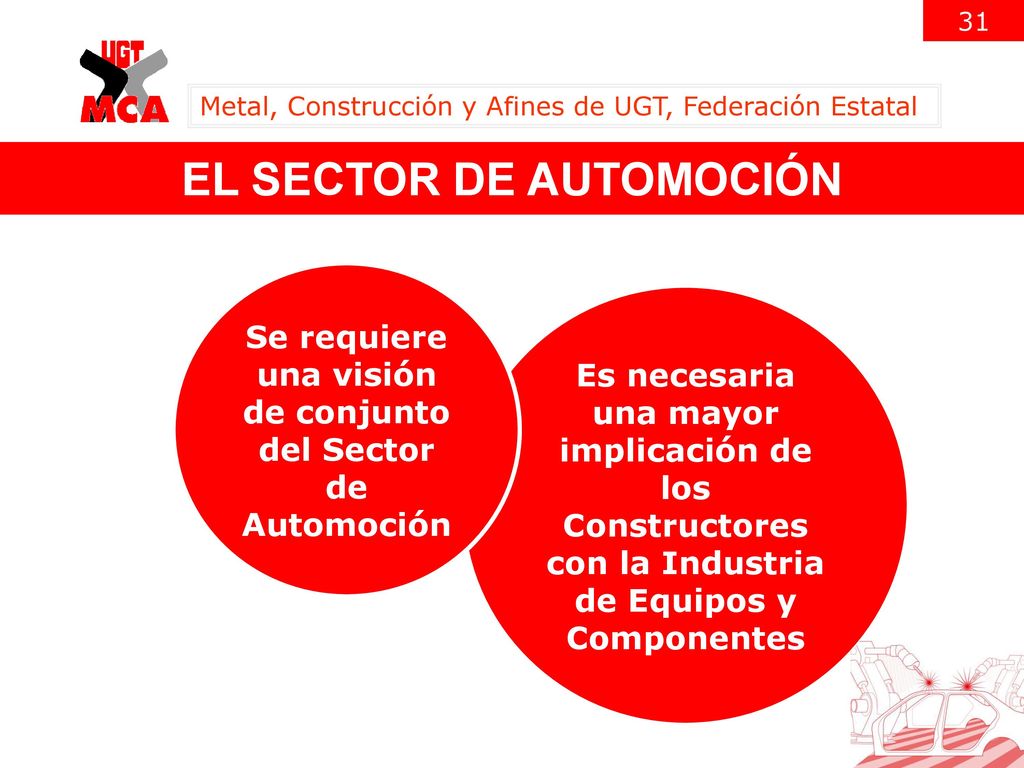 31

UGT MCA

Metal, Construcción y Afines de UGT, Federación Estatal

EL SECTOR DE AUTOMOCIÓN

Se requiere una visión de conjunto del Sector de Automoción

Es necesaria una mayor implicación de los Constructores con la Industria de Equipos y Componentes